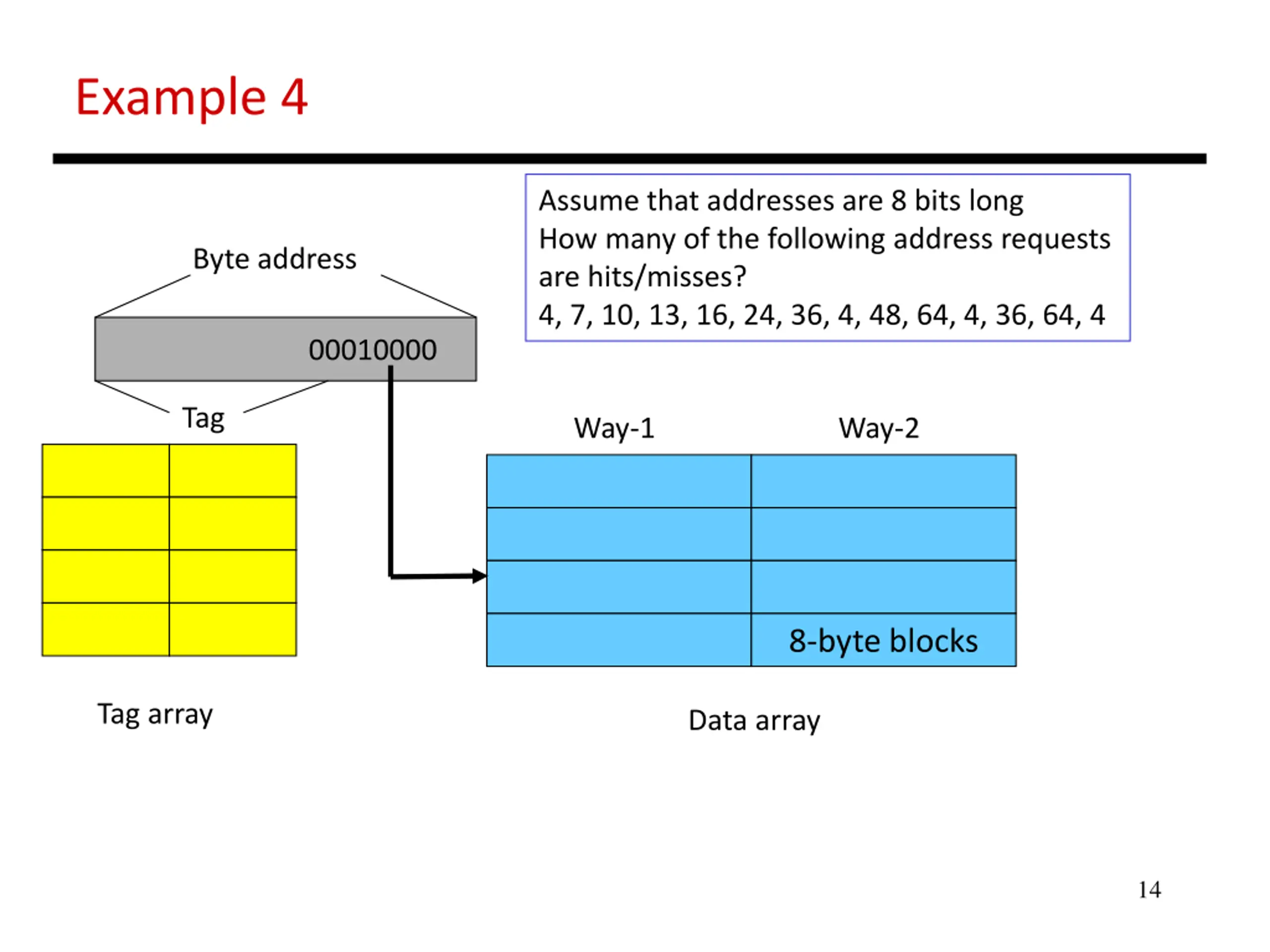 Example 4

Assume that addresses are 8 bits long
How many of the following address requests are hits/misses?
4, 7, 10, 13, 16, 24, 36, 4, 48, 64, 4, 36, 64, 4

Byte address

00010000

Tag

Way-1

Way-2

8-byte blocks

Tag array

Data array

14